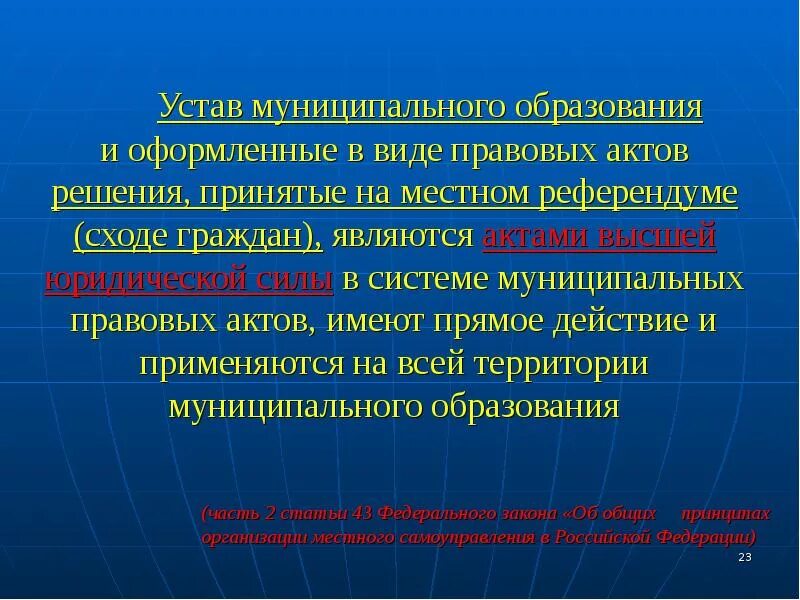 Устав муниципального образования и оформленные в виде правовых актов решения, принятые на местном референдуме (сходе граждан), являются актами высшей юридической силы в системе муниципальных правовых актов, имеют прямое действие и применяются на всей территории муниципального образования

(часть 2 статьи 43 Федерального закона «Об общих принципах организации местного самоуправления в Российской Федерации)

23